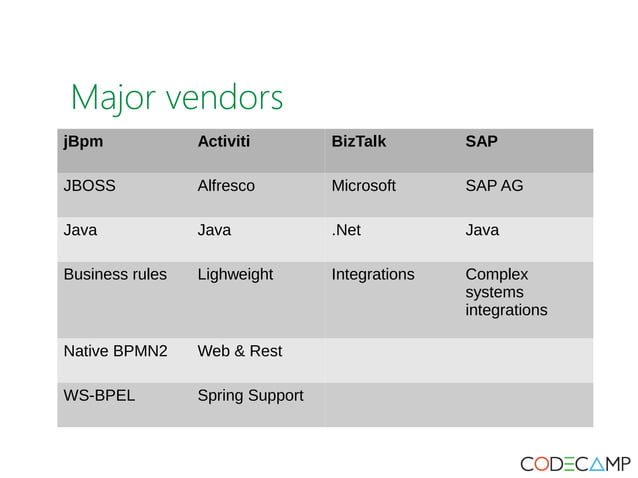 Major vendors

| jBpm | Activiti | BizTalk | SAP |
|---|---|---|---|
| JBOSS | Alfresco | Microsoft | SAP AG |
| Java | Java | .Net | Java |
| Business rules | Lighweight | Integrations | Complex systems integrations |
| Native BPMN2 | Web & Rest | | |
| WS-BPEL | Spring Support | | |

CODECAMP